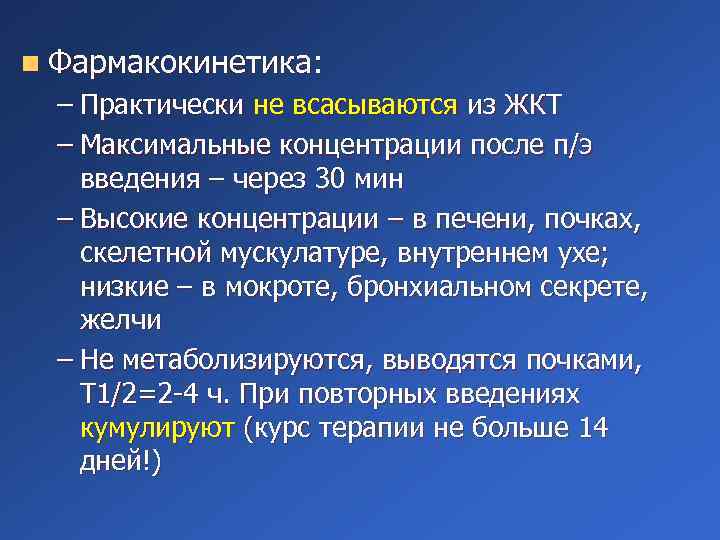 Фармакокинетика:

– Практически не всасываются из ЖКТ

– Максимальные концентрации после п/э введения – через 30 мин

– Высокие концентрации – в печени, почках, скелетной мускулатуре, внутреннем ухе; низкие – в мокроте, бронхиальном секрете, желчи

– Не метаболизируются, выводятся почками, Т1/2=2-4 ч. При повторных введениях кумулируют (курс терапии не больше 14 дней!)